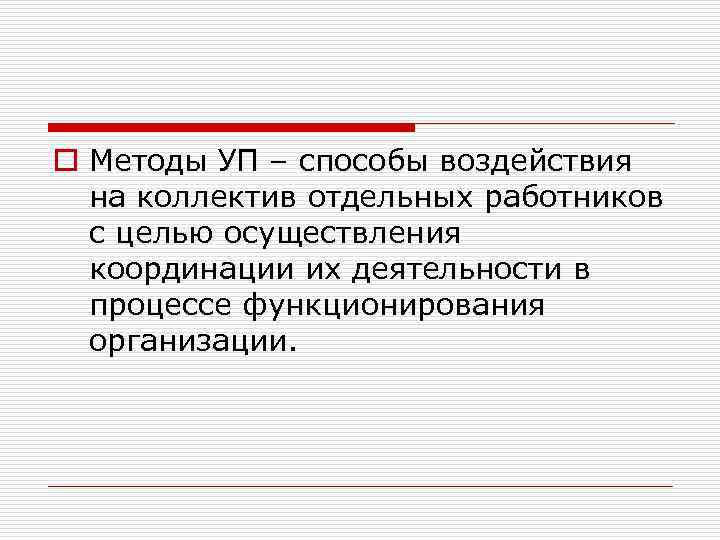 Методы УП – способы воздействия на коллектив отдельных работников с целью осуществления координации их деятельности в процессе функционирования организации.